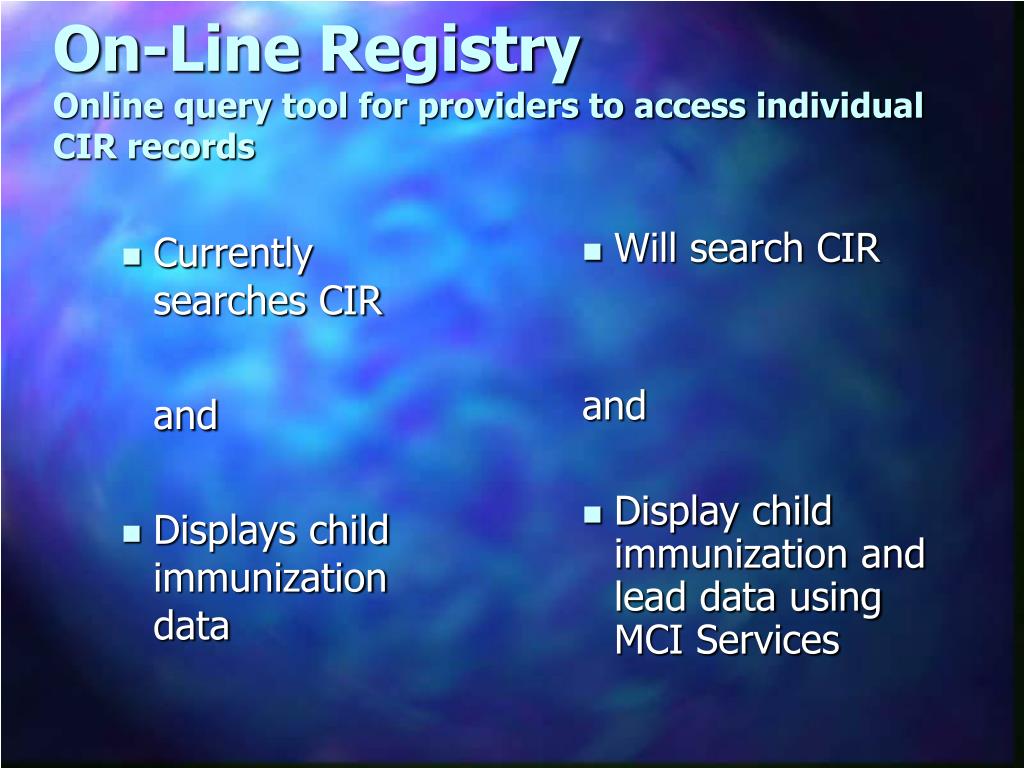 On-Line Registry
Online query tool for providers to access individual CIR records

- Currently searches CIR

and

- Displays child immunization data

- Will search CIR

and

- Display child immunization and lead data using MCI Services